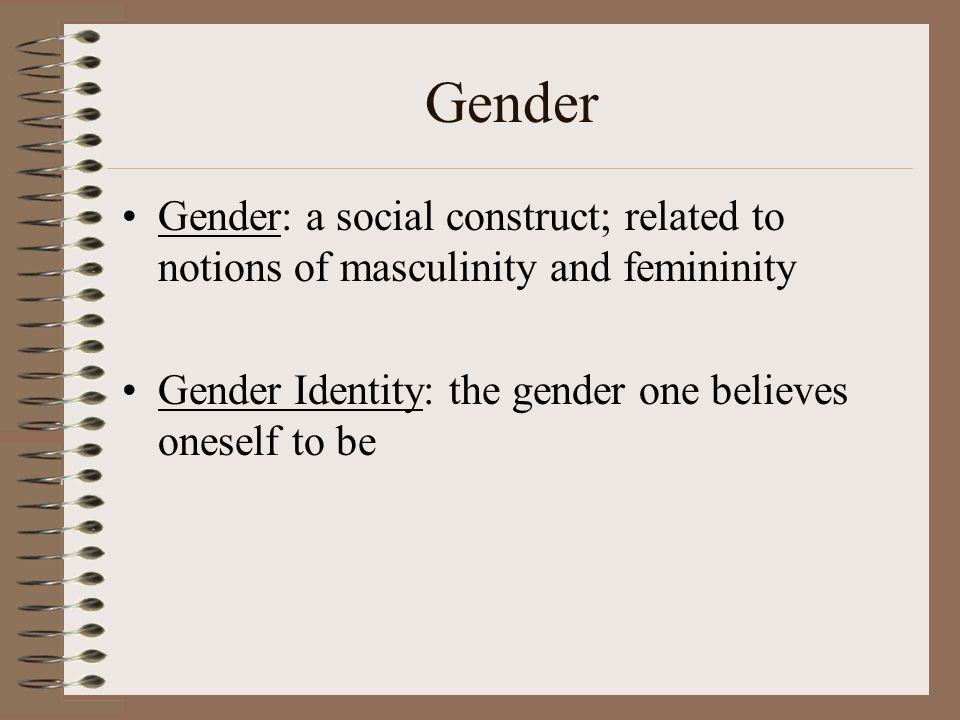 Gender

• Gender: a social construct; related to notions of masculinity and femininity

• Gender Identity: the gender one believes oneself to be